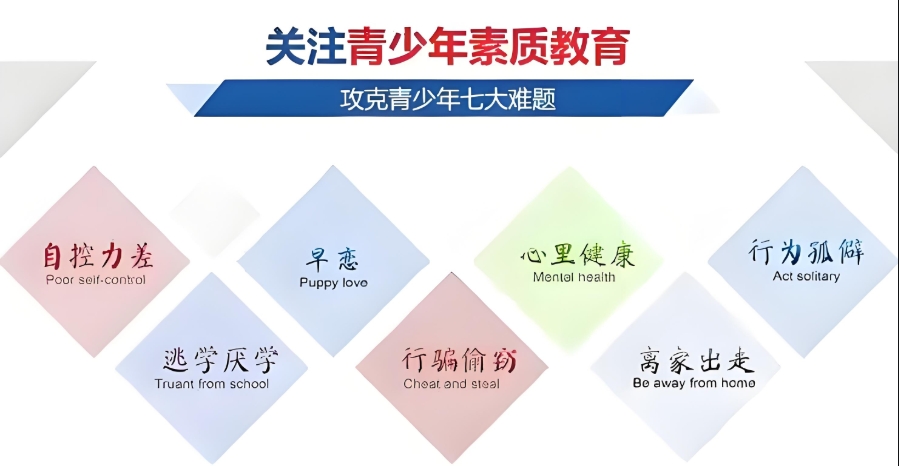 关注青少年素质教育

攻克青少年七大难题

自控力差
Poor self-control

逃学厌学
Truant from school

早恋
Puppy love

行骗偷窃
Cheat and steal

心里健康
Mental health

离家出走
Be away from home

行为孤僻
Act solitary